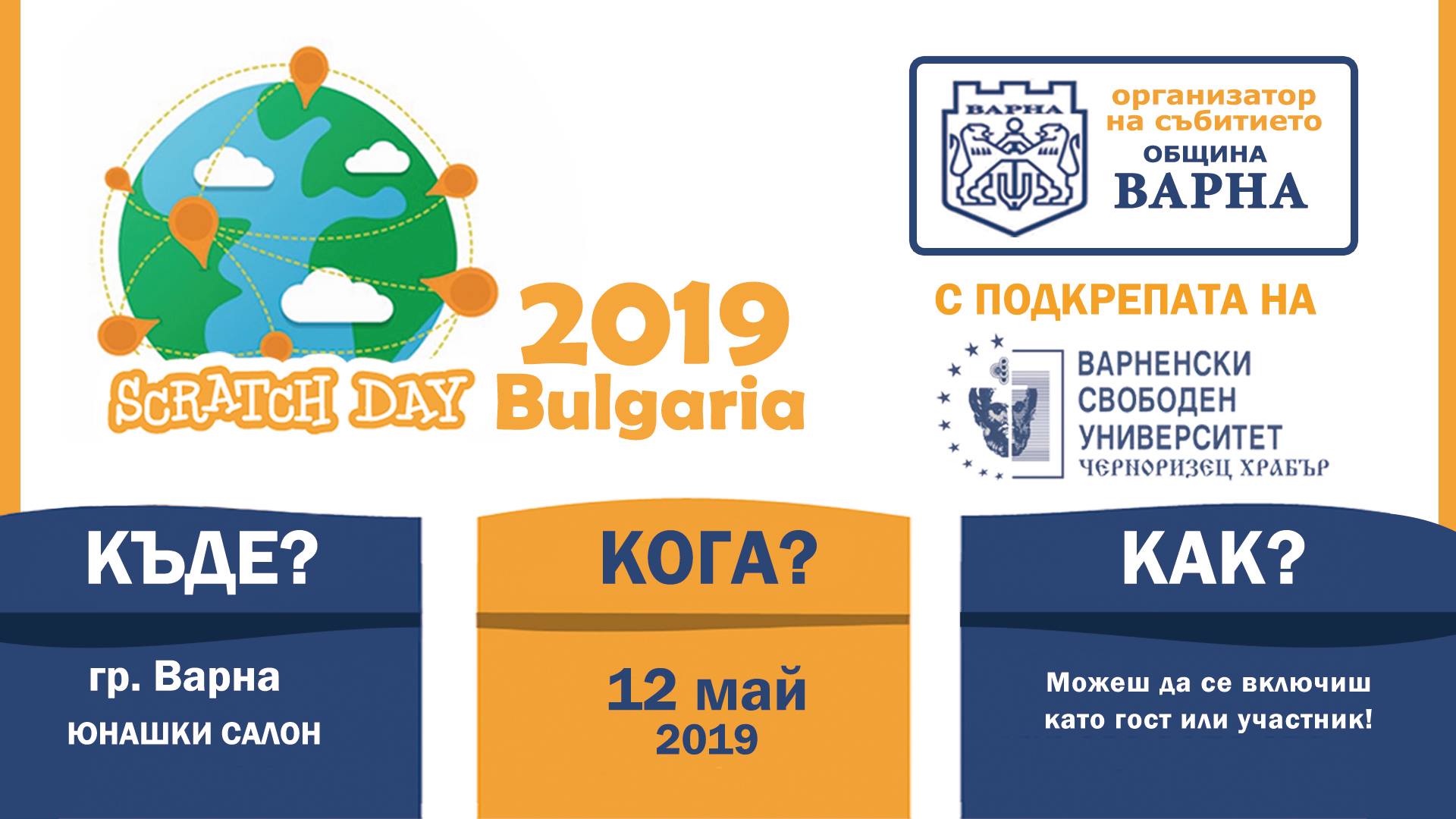 SCRATCH DAY
2019
Bulgaria

ВАРНА

организатор на събитието
ОБЩИНА
ВАРНА

С ПОДКРЕПАТА НА

ВАРНЕНСКИ СВОБОДЕН УНИВЕРСИТЕТ
ЧЕРНОРИЗЕЦ ХРАБЪР

КЪДЕ?

гр. Варна
ЮНАШКИ САЛОН

КОГА?

12 май
2019

КАК?

Можеш да се включиш като гост или участник!